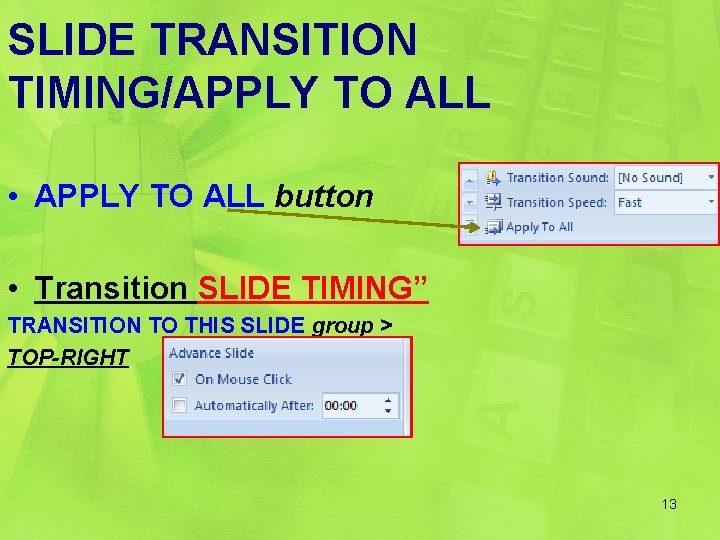 SLIDE TRANSITION TIMING/APPLY TO ALL

• APPLY TO ALL button

Transition Sound: [No Sound]
Transition Speed: Fast
Apply To All

• Transition SLIDE TIMING”

TRANSITION TO THIS SLIDE group > TOP-RIGHT

Advance Slide
On Mouse Click
Automatically After: 00:00

13